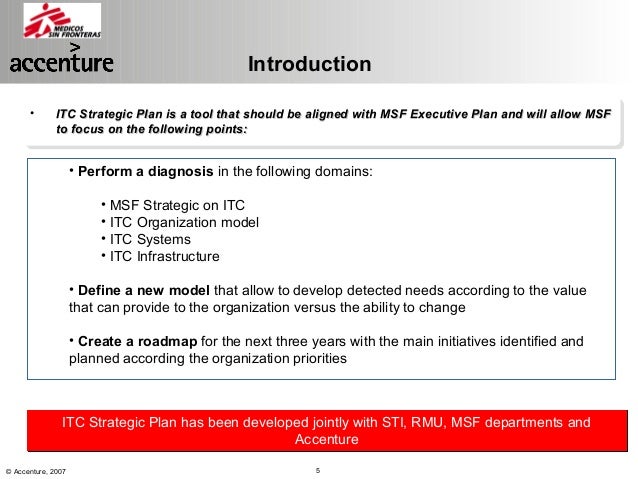 MEDICOS SIN FRONTERAS

accenture

Introduction

• ITC Strategic Plan is a tool that should be aligned with MSF Executive Plan and will allow MSF to focus on the following points:

• Perform a diagnosis in the following domains:

• MSF Strategic on ITC
• ITC Organization model
• ITC Systems
• ITC Infrastructure

• Define a new model that allow to develop detected needs according to the value that can provide to the organization versus the ability to change

• Create a roadmap for the next three years with the main initiatives identified and planned according the organization priorities

ITC Strategic Plan has been developed jointly with STI, RMU, MSF departments and Accenture

© Accenture, 2007

5